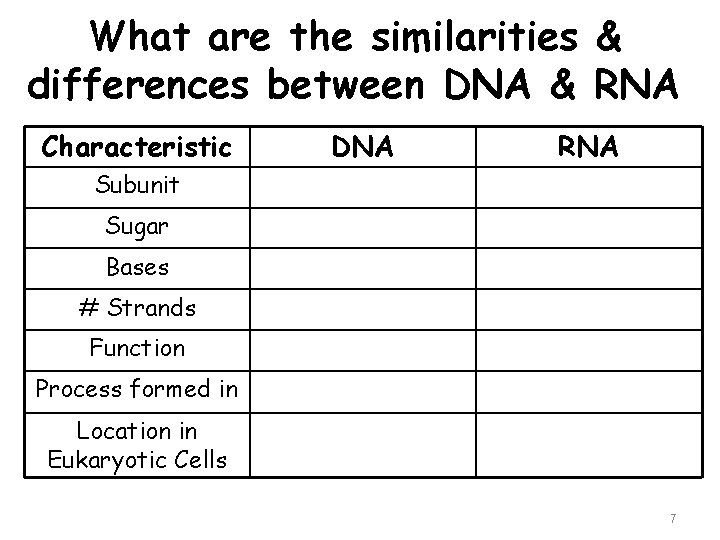 What are the similarities & differences between DNA & RNA

| Characteristic | DNA | RNA |
|---|---|---|
| Subunit | | |
| Sugar | | |
| Bases | | |
| # Strands | | |
| Function | | |
| Process formed in | | |
| Location in Eukaryotic Cells | | |

7